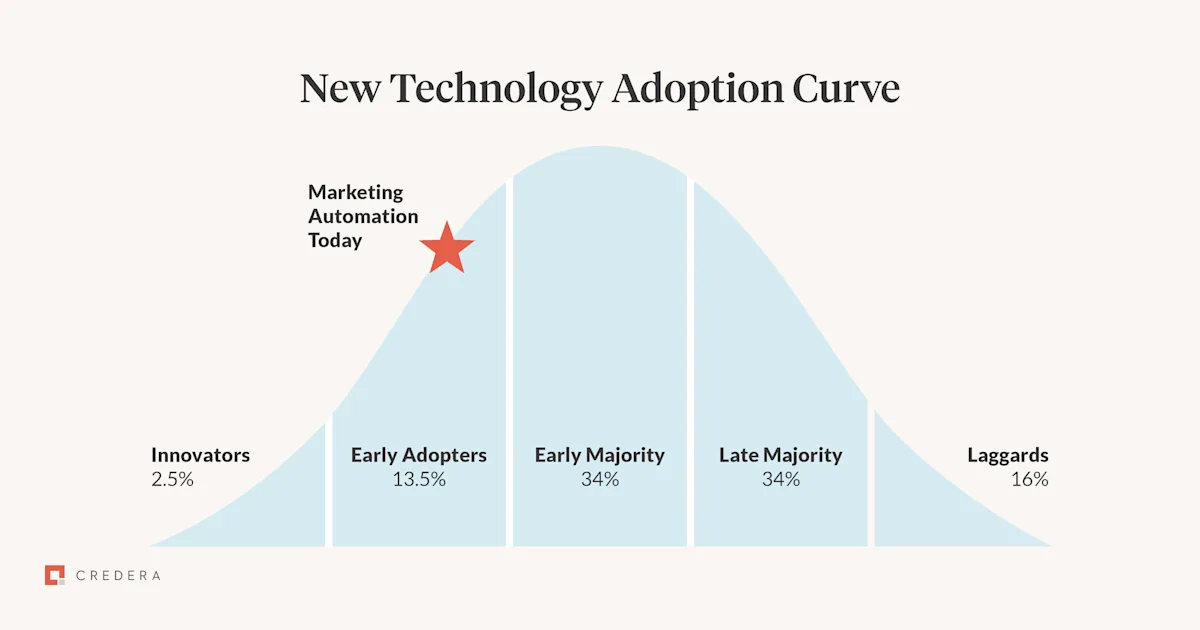 New Technology Adoption Curve

Marketing Automation Today

Innovators
2.5%

Early Adopters
13.5%

Early Majority
34%

Late Majority
34%

Laggards
16%

CREDERA